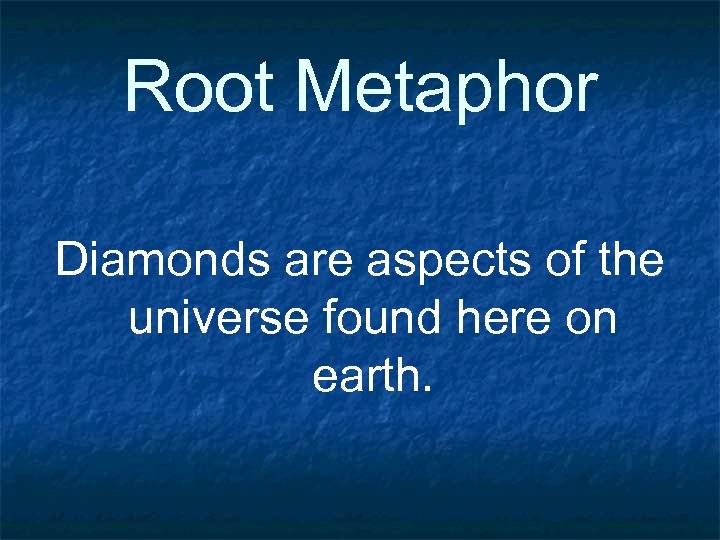 Root Metaphor

Diamonds are aspects of the universe found here on earth.